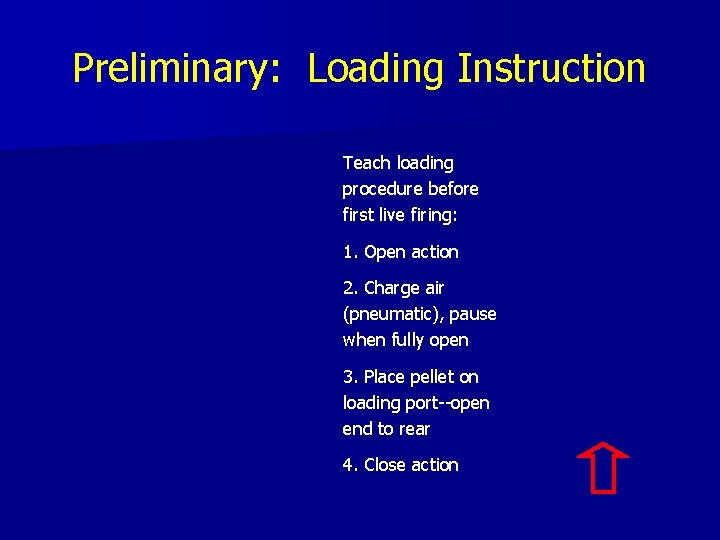 Preliminary:  Loading Instruction

Teach loading procedure before first live firing:

1. Open action

2. Charge air (pneumatic), pause when fully open

3. Place pellet on loading port--open end to rear

4. Close action